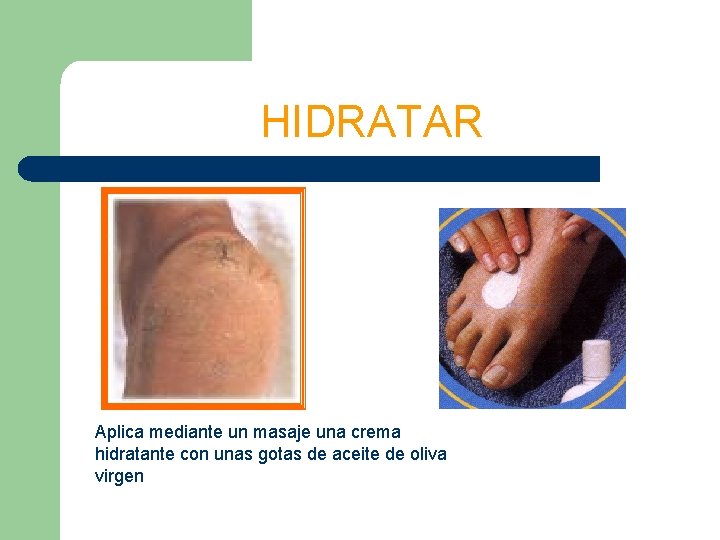 HIDRATAR

Aplica mediante un masaje una crema hidratante con unas gotas de aceite de oliva virgen